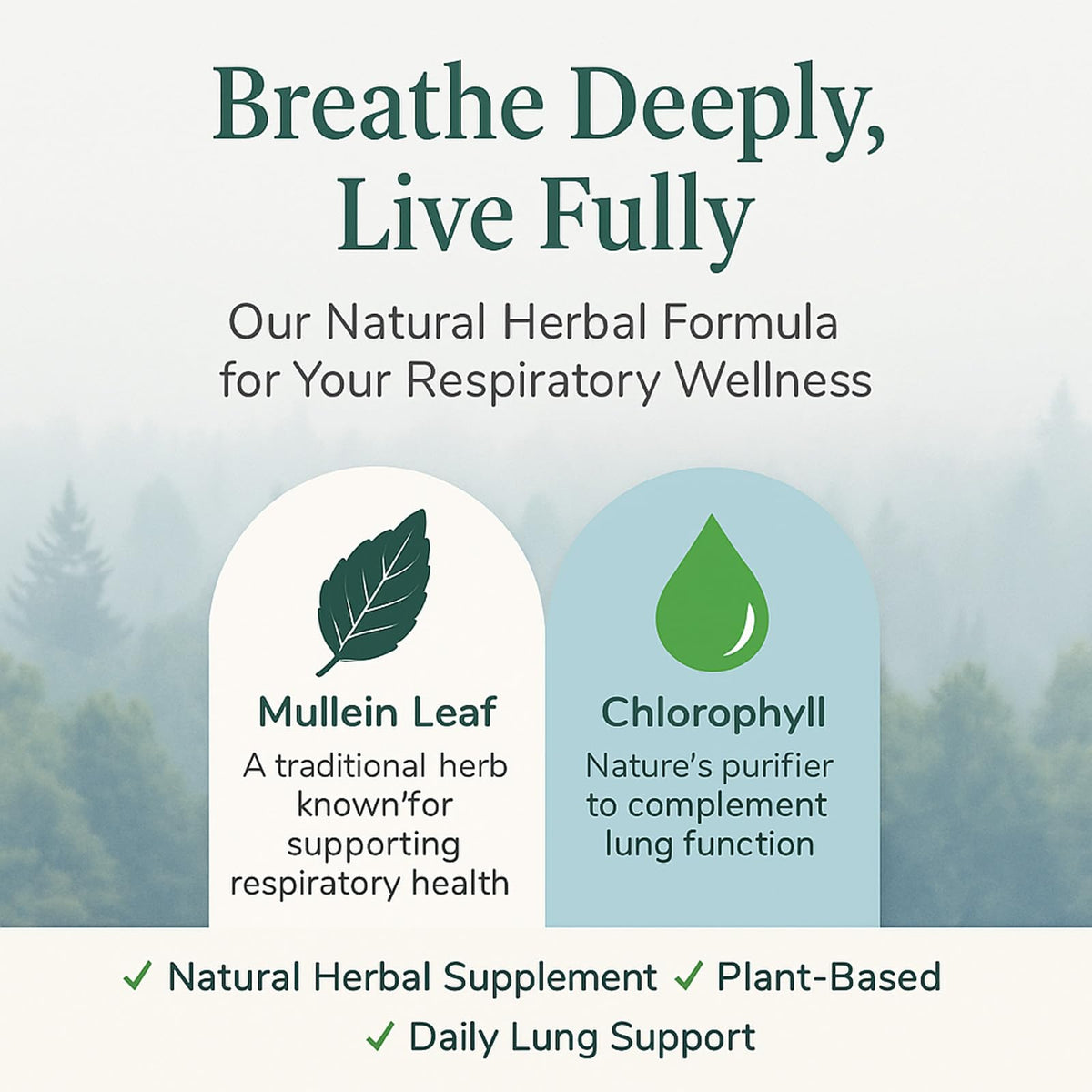 Breathe Deeply, Live Fully

Our Natural Herbal Formula for Your Respiratory Wellness

Mullein Leaf

A traditional herb known'for supporting respiratory health

Chlorophyll

Nature's purifier to complement lung function

✓ Natural Herbal Supplement ✓ Plant-Based

✓ Daily Lung Support